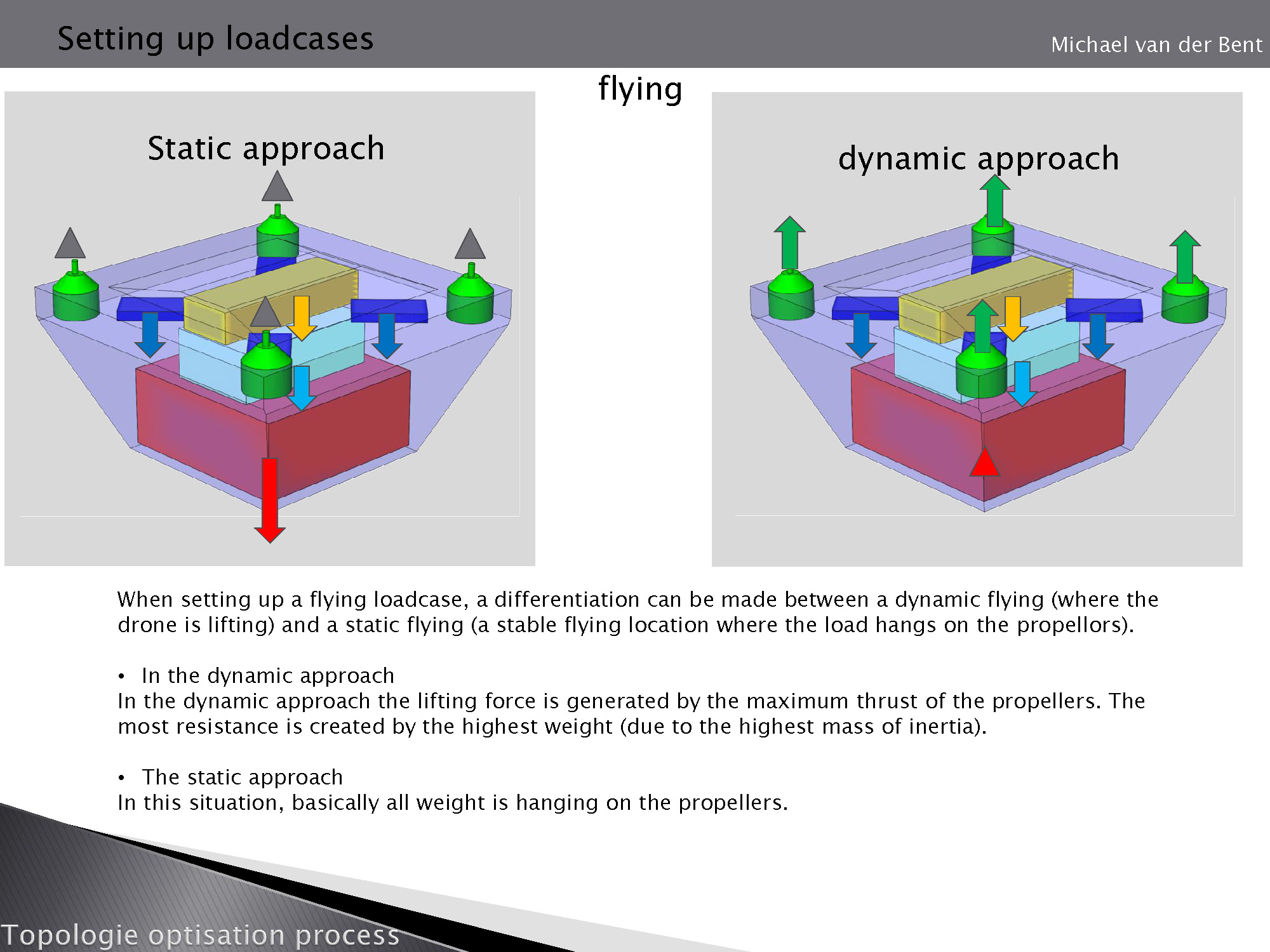 Setting up loadcases

Michael van der Bent

flying

Static approach

dynamic approach

When setting up a flying loadcase, a differentiation can be made between a dynamic flying (where the drone is lifting) and a static flying (a stable flying location where the load hangs on the propellors).

• In the dynamic approach
In the dynamic approach the lifting force is generated by the maximum thrust of the propellers. The most resistance is created by the highest weight (due to the highest mass of inertia).

• The static approach
In this situation, basically all weight is hanging on the propellers.

Topologie optisation process